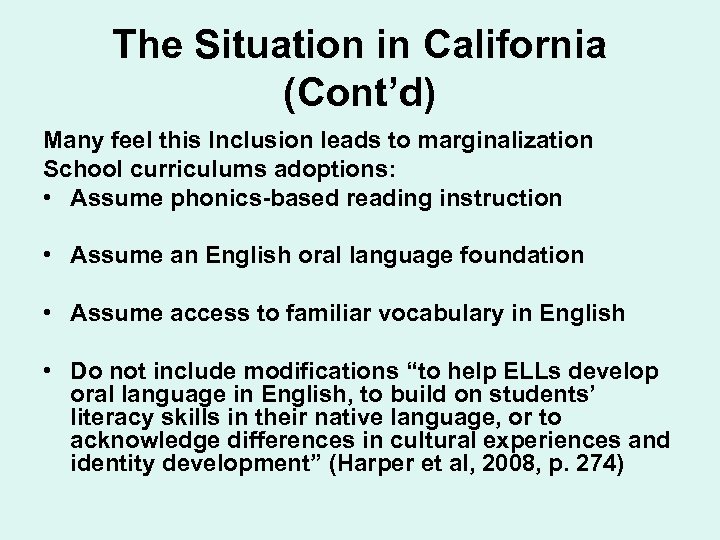 The Situation in California (Cont’d)

Many feel this Inclusion leads to marginalization
School curriculums adoptions:

• Assume phonics-based reading instruction

• Assume an English oral language foundation

• Assume access to familiar vocabulary in English

• Do not include modifications “to help ELLs develop oral language in English, to build on students’ literacy skills in their native language, or to acknowledge differences in cultural experiences and identity development” (Harper et al, 2008, p. 274)